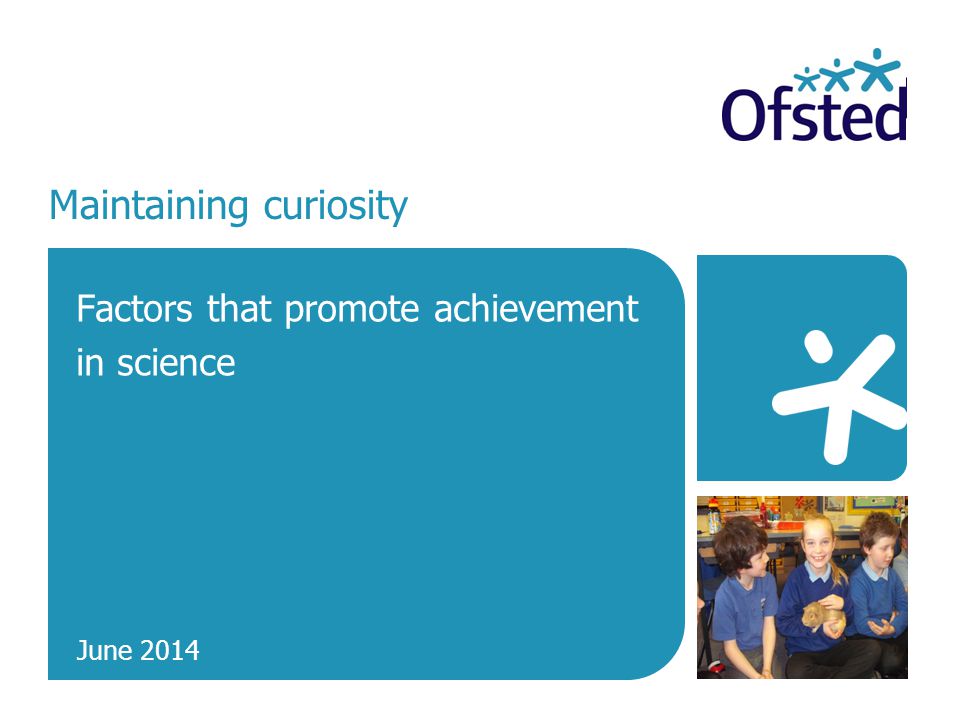 Ofsted

Maintaining curiosity

Factors that promote achievement in science

June 2014